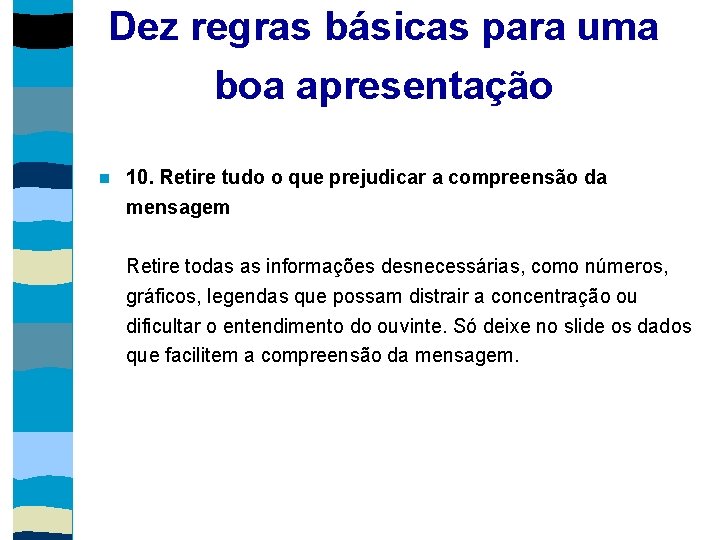 Dez regras básicas para uma boa apresentação

10. Retire tudo o que prejudicar a compreensão da mensagem

Retire todas as informações desnecessárias, como números, gráficos, legendas que possam distrair a concentração ou dificultar o entendimento do ouvinte. Só deixe no slide os dados que facilitem a compreensão da mensagem.